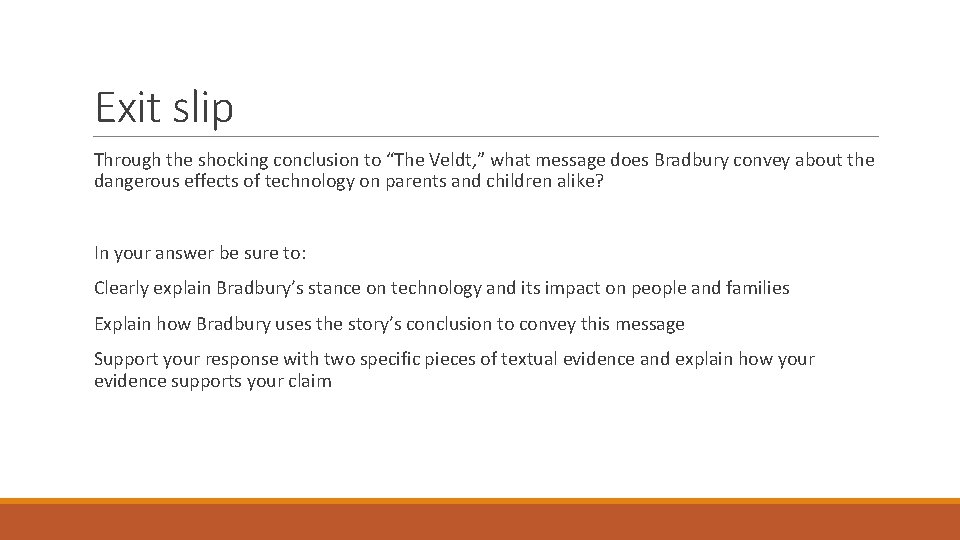 Exit slip

Through the shocking conclusion to “The Veldt,” what message does Bradbury convey about the dangerous effects of technology on parents and children alike?

In your answer be sure to:

Clearly explain Bradbury’s stance on technology and its impact on people and families

Explain how Bradbury uses the story’s conclusion to convey this message

Support your response with two specific pieces of textual evidence and explain how your evidence supports your claim